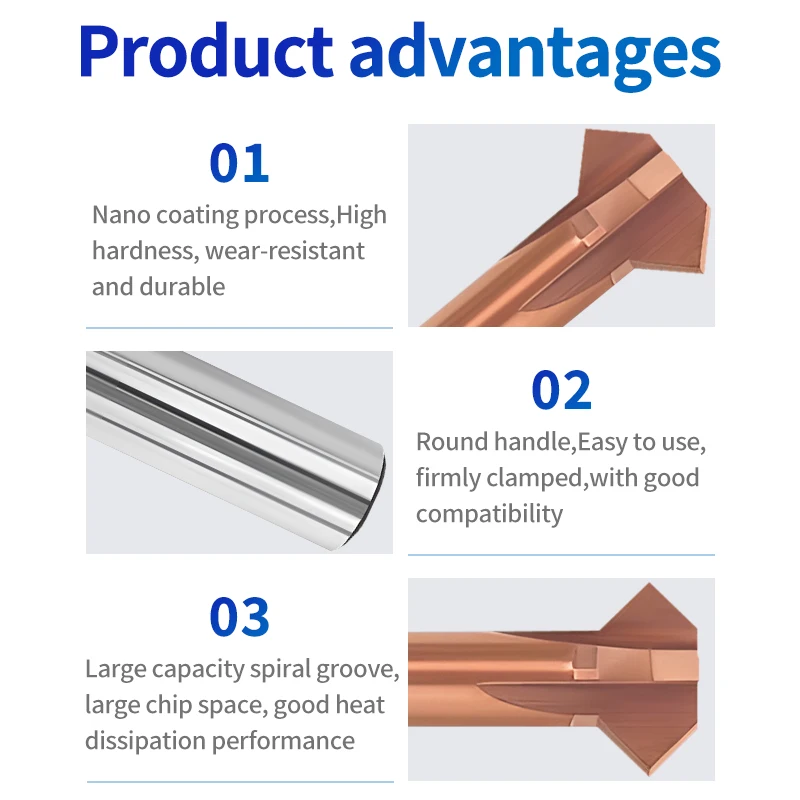 Product advantages

01

Nano coating process,High hardness, wear-resistant and durable

02

Round handle,Easy to use, firmly clamped,with good compatibility

03

Large capacity spiral groove, large chip space, good heat dissipation performance